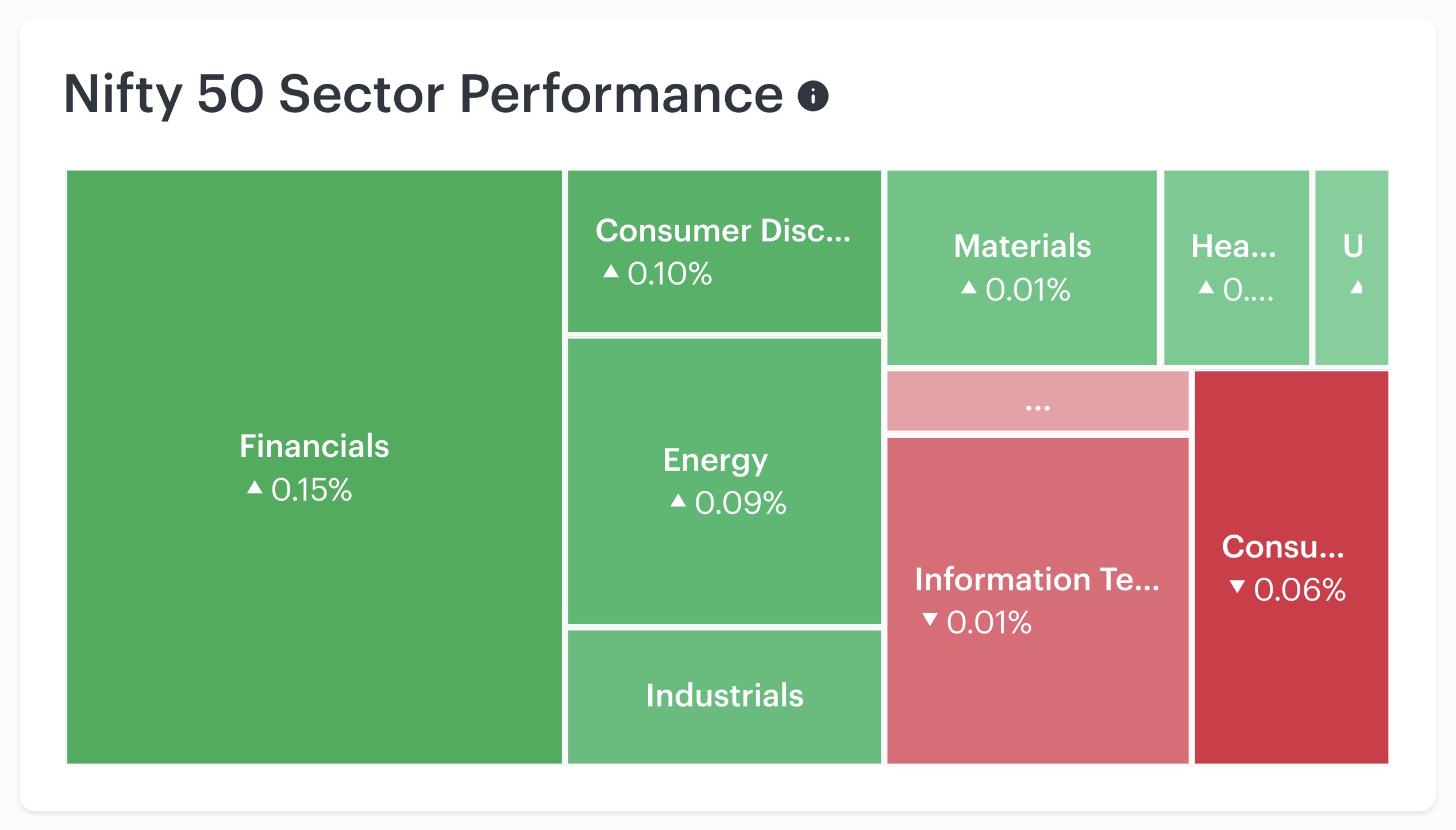 Nifty 50 Sector Performance

Financials
▲ 0.15%

Consumer Disc...
▲ 0.10%

Energy
▲ 0.09%

Industrials

Materials
▲ 0.01%

Hea...
▲ 0....

U
▲

...

Information Te...
▼ 0.01%

Consu...
▼ 0.06%